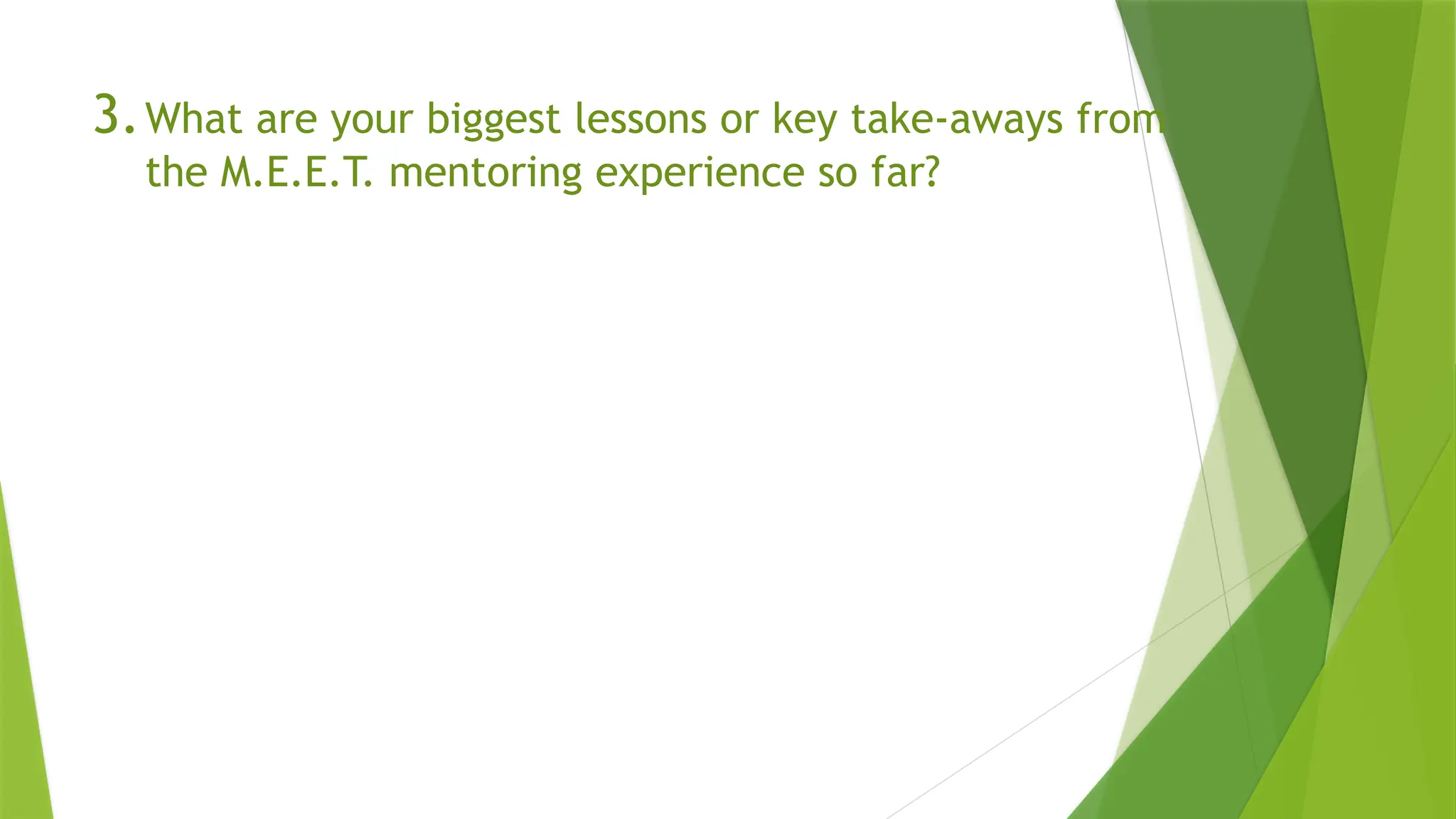 3. What are your biggest lessons or key take-aways from the M.E.E.T. mentoring experience so far?